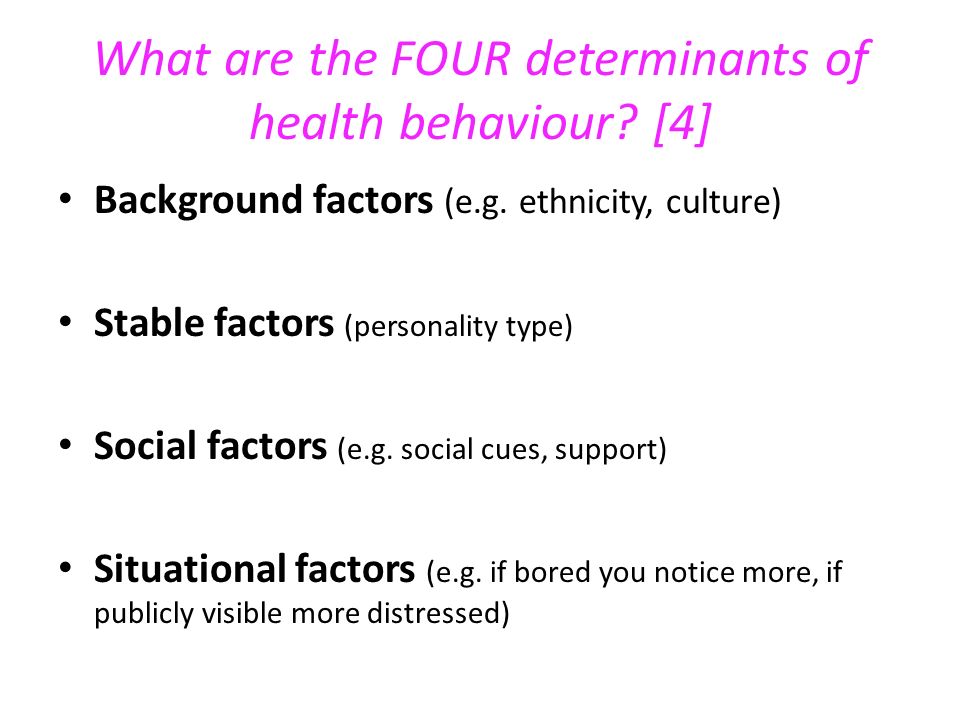 What are the FOUR determinants of health behaviour? [4]

• Background factors (e.g. ethnicity, culture)

• Stable factors (personality type)

• Social factors (e.g. social cues, support)

• Situational factors (e.g. if bored you notice more, if publicly visible more distressed)